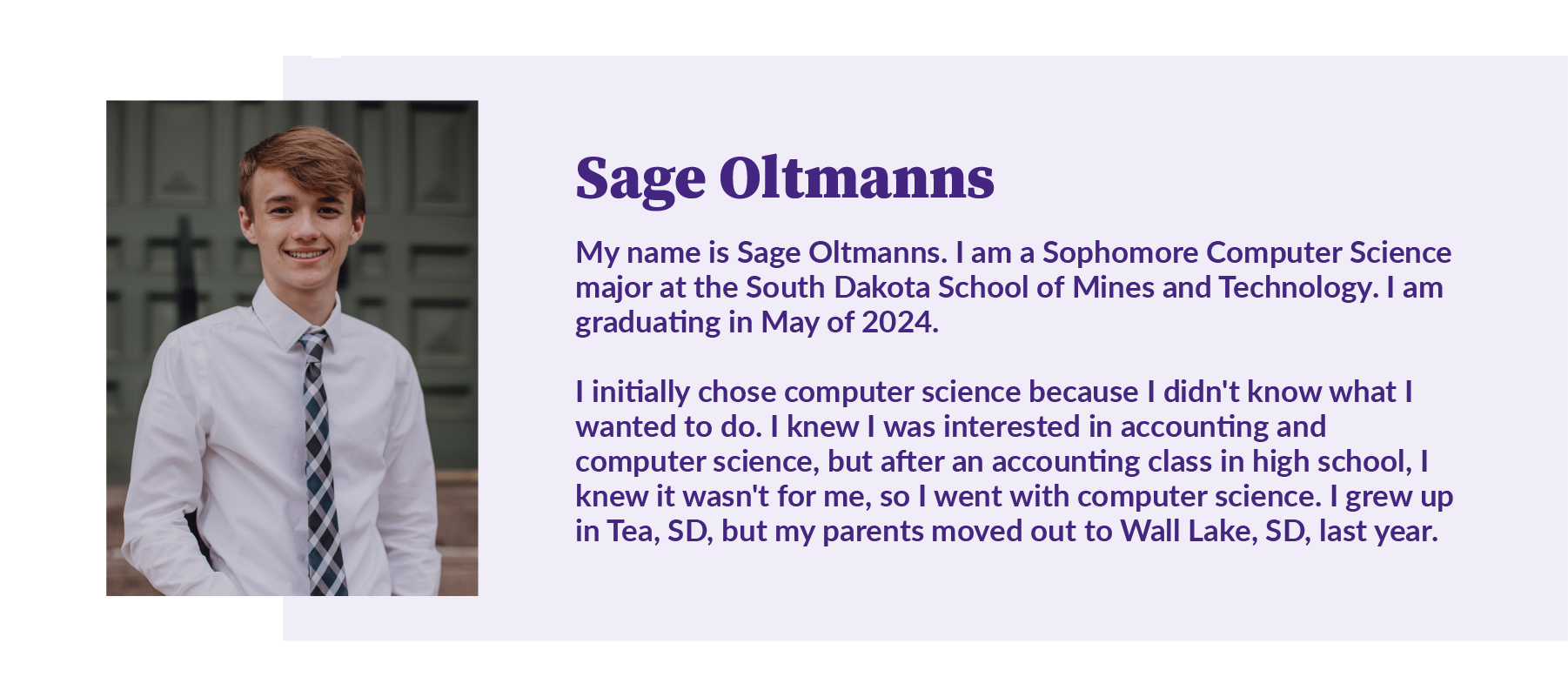 Sage Oltmanns

My name is Sage Oltmanns. I am a Sophomore Computer Science major at the South Dakota School of Mines and Technology. I am graduating in May of 2024.

I initially chose computer science because I didn't know what I wanted to do. I knew I was interested in accounting and computer science, but after an accounting class in high school, I knew it wasn't for me, so I went with computer science. I grew up in Tea, SD, but my parents moved out to Wall Lake, SD, last year.